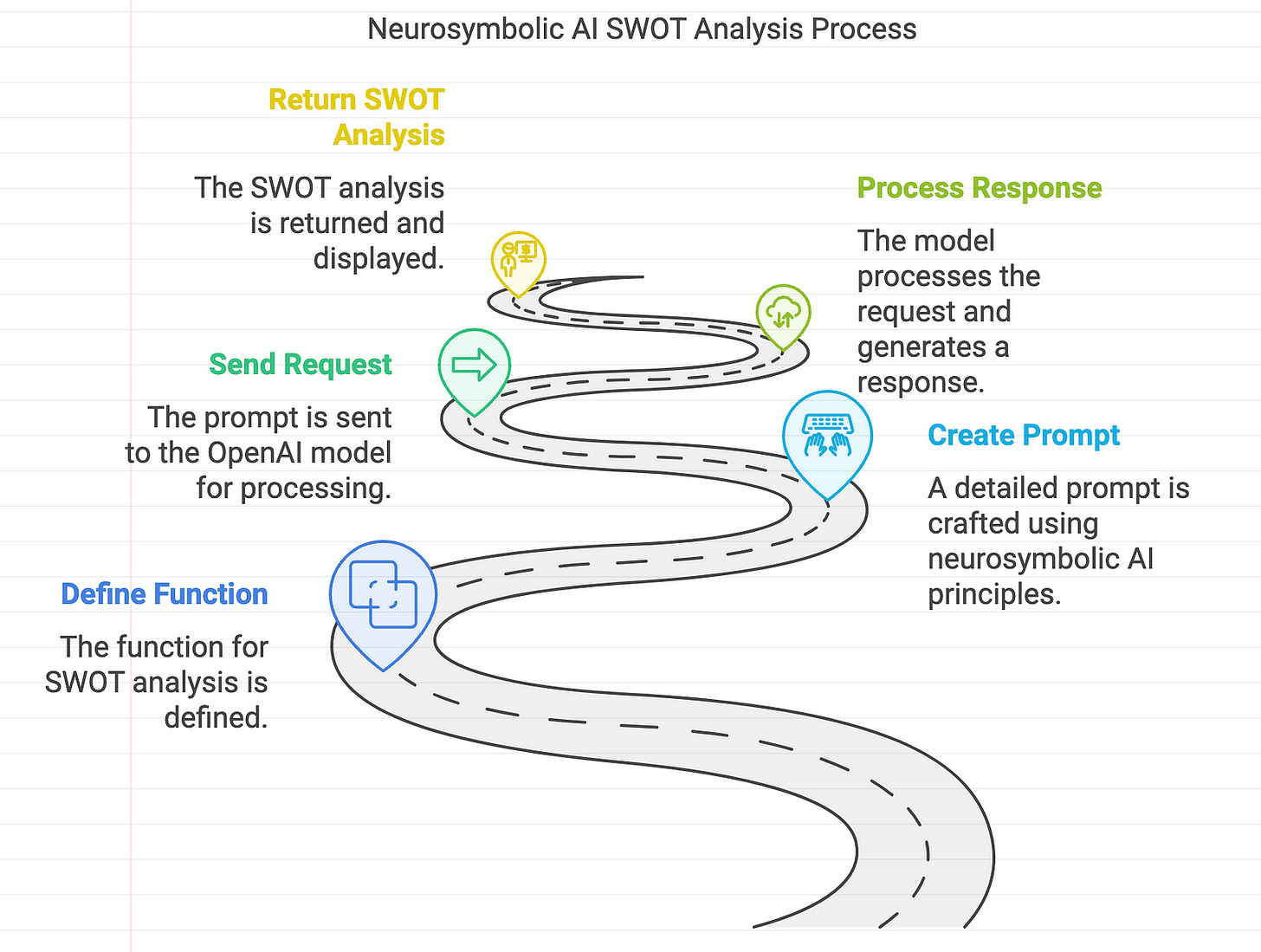 Neurosymbolic AI SWOT Analysis Process

Return SWOT Analysis

The SWOT analysis is returned and displayed.

Process Response

The model processes the request and generates a response.

Send Request

The prompt is sent to the OpenAI model for processing.

Create Prompt

A detailed prompt is crafted using neurosymbolic AI principles.

Define Function

The function for SWOT analysis is defined.